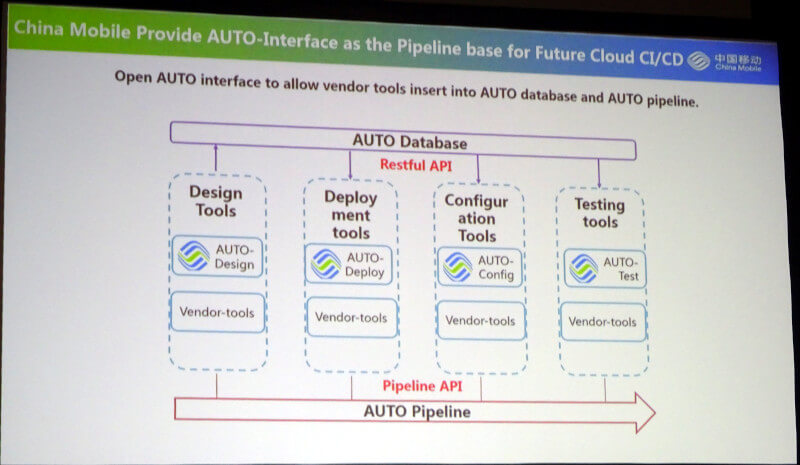 China Mobile Provide AUTO-Interface as the Pipeline base for Future Cloud CI/CD 中国移动 China Mobile

Open AUTO interface to allow vendor tools insert into AUTO database and AUTO pipeline.

AUTO Database

Restful API

Design Tools

AUTO-Design

Vendor-tools

Deployment tools

AUTO-Deploy

Vendor-tools

Configuration Tools

AUTO-Config

Vendor-tools

Testing tools

AUTO-Test

Vendor-tools

Pipeline API

AUTO Pipeline